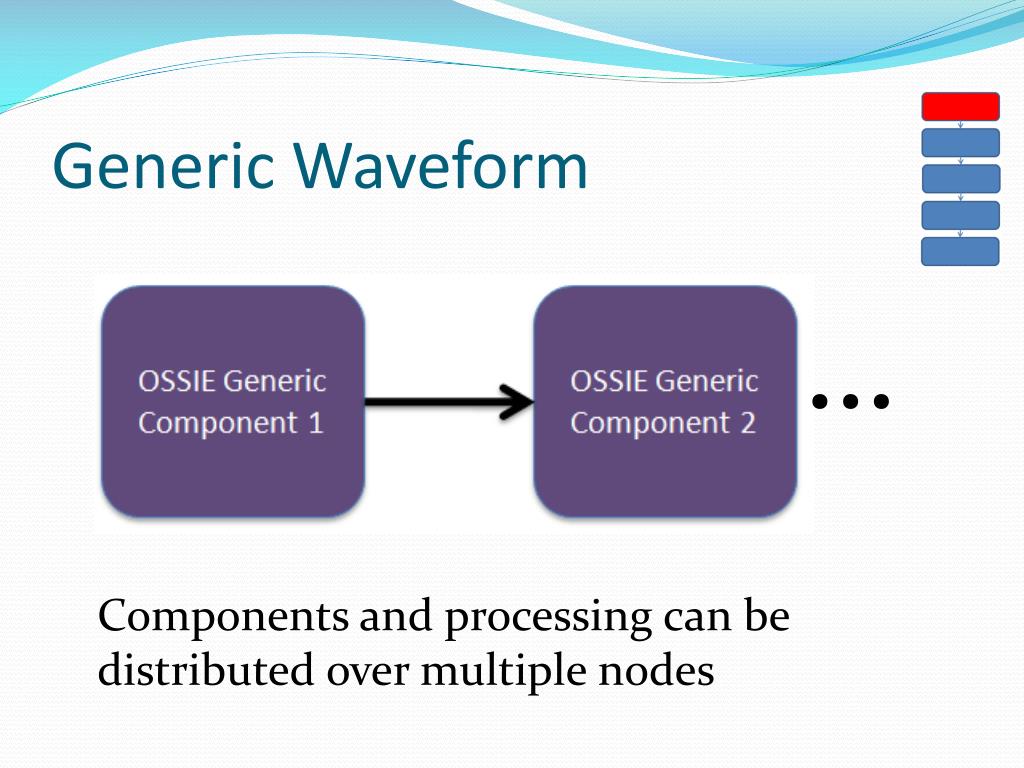 Generic Waveform

OSSIE Generic Component 1

OSSIE Generic Component 2

...

Components and processing can be distributed over multiple nodes